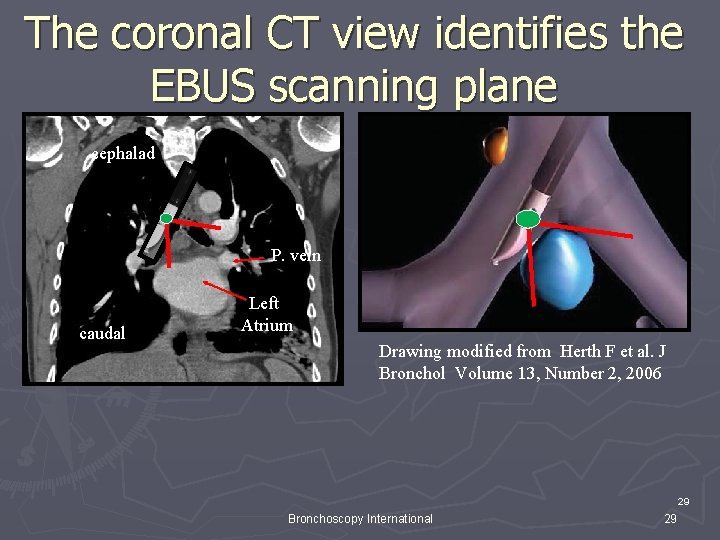 The coronal CT view identifies the EBUS scanning plane

cephalad

P. vein

Left Atrium

caudal

Drawing modified from Herth F et al. J Bronchol Volume 13, Number 2, 2006

29

Bronchoscopy International

29